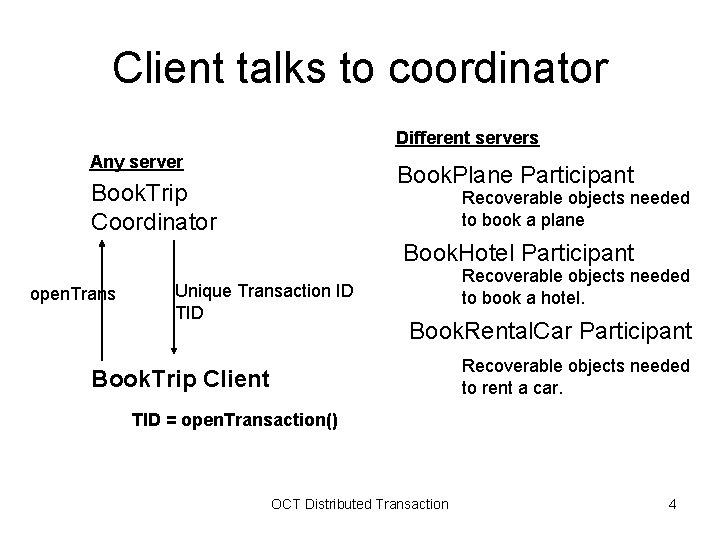 Client talks to coordinator

Any server

BookTrip Coordinator

openTrans

Unique Transaction ID TID

BookTrip Client

TID = openTransaction()

Different servers

BookPlane Participant

Recoverable objects needed to book a plane

BookHotel Participant

Recoverable objects needed to book a hotel.

BookRentalCar Participant

Recoverable objects needed to rent a car.

OCT Distributed Transaction

4